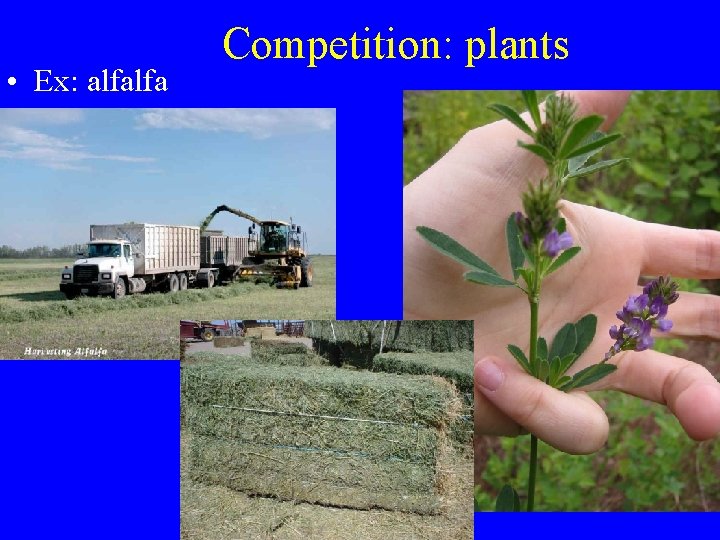 Competition: plants

• Ex: alfalfa

Harvesting Alfalfa